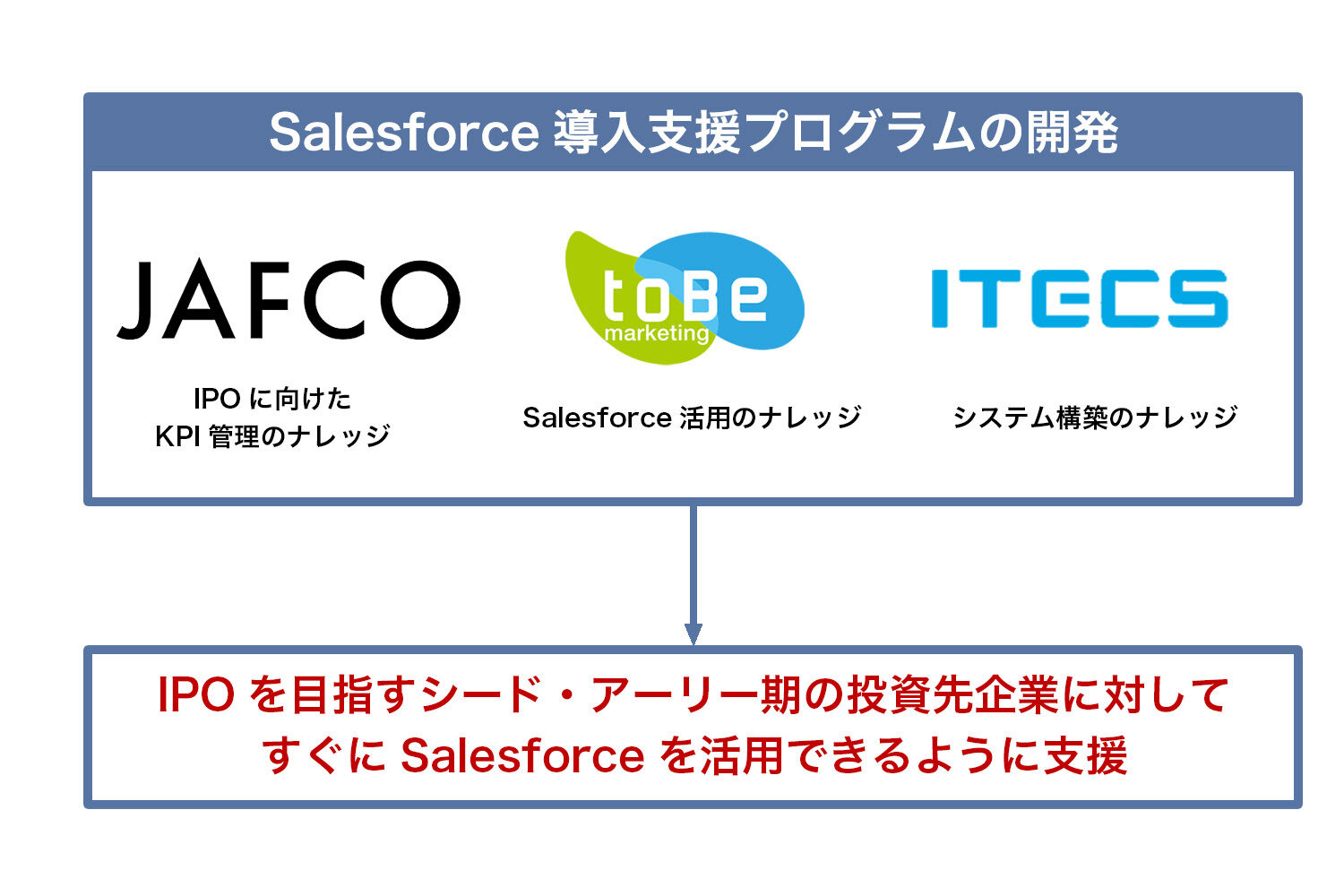 Salesforce 導入支援プログラムの開発

JAFCO

IPO に向けた
KPI 管理のナレッジ

toBe
marketing

Salesforce 活用のナレッジ

ITECS

システム構築のナレッジ

IPO を目指すシード・アーリー期の投資先企業に対して
すぐに Salesforce を活用できるように支援